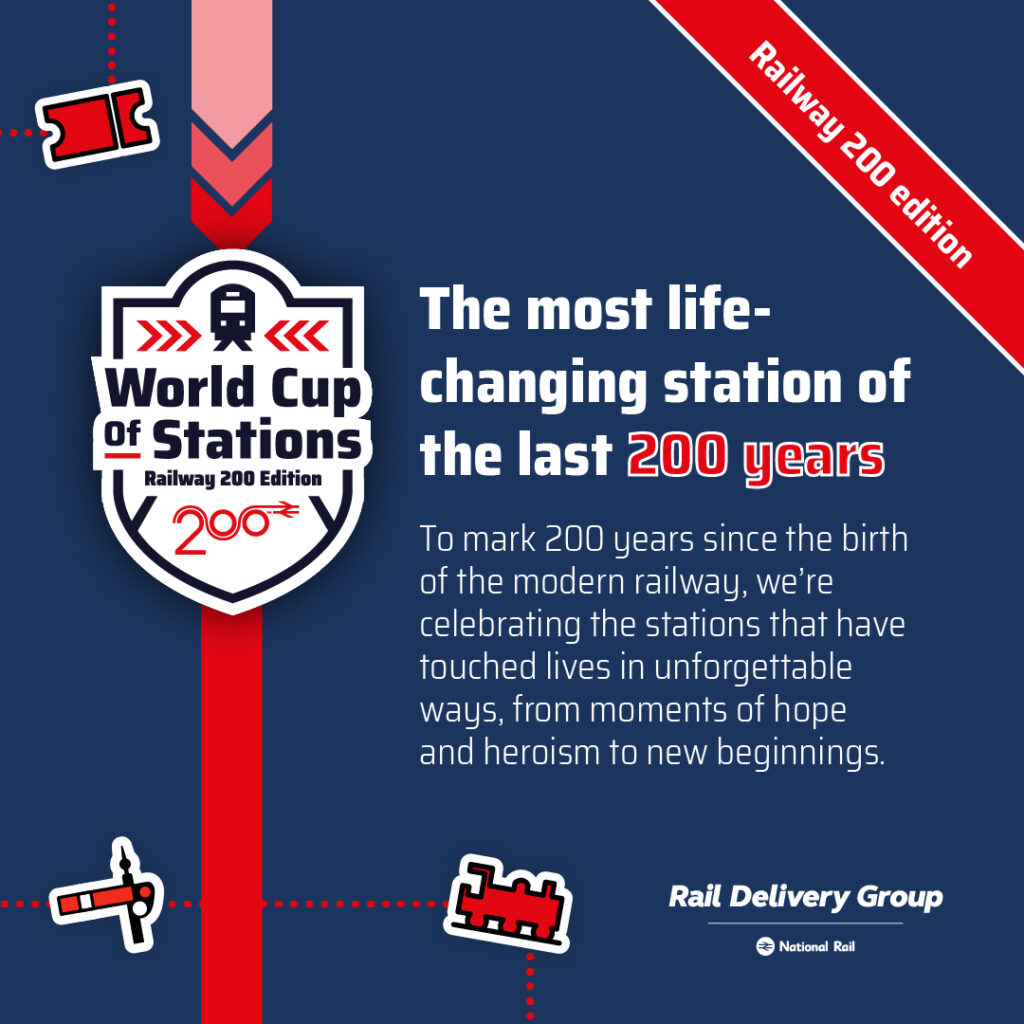 Railway 200 edition

World Cup Of Stations
Railway 200 Edition
200

The most life-changing station of the last 200 years

To mark 200 years since the birth of the modern railway, we're celebrating the stations that have touched lives in unforgettable ways, from moments of hope and heroism to new beginnings.

Rail Delivery Group
National Rail